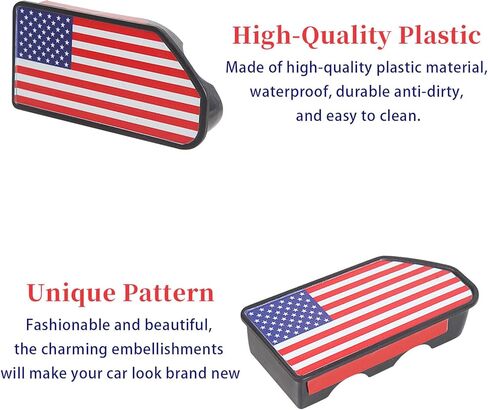 High-Quality Plastic

Made of high-quality plastic material, waterproof, durable anti-dirty, and easy to clean.

Unique Pattern

Fashionable and beautiful, the charming embellishments will make your car look brand new